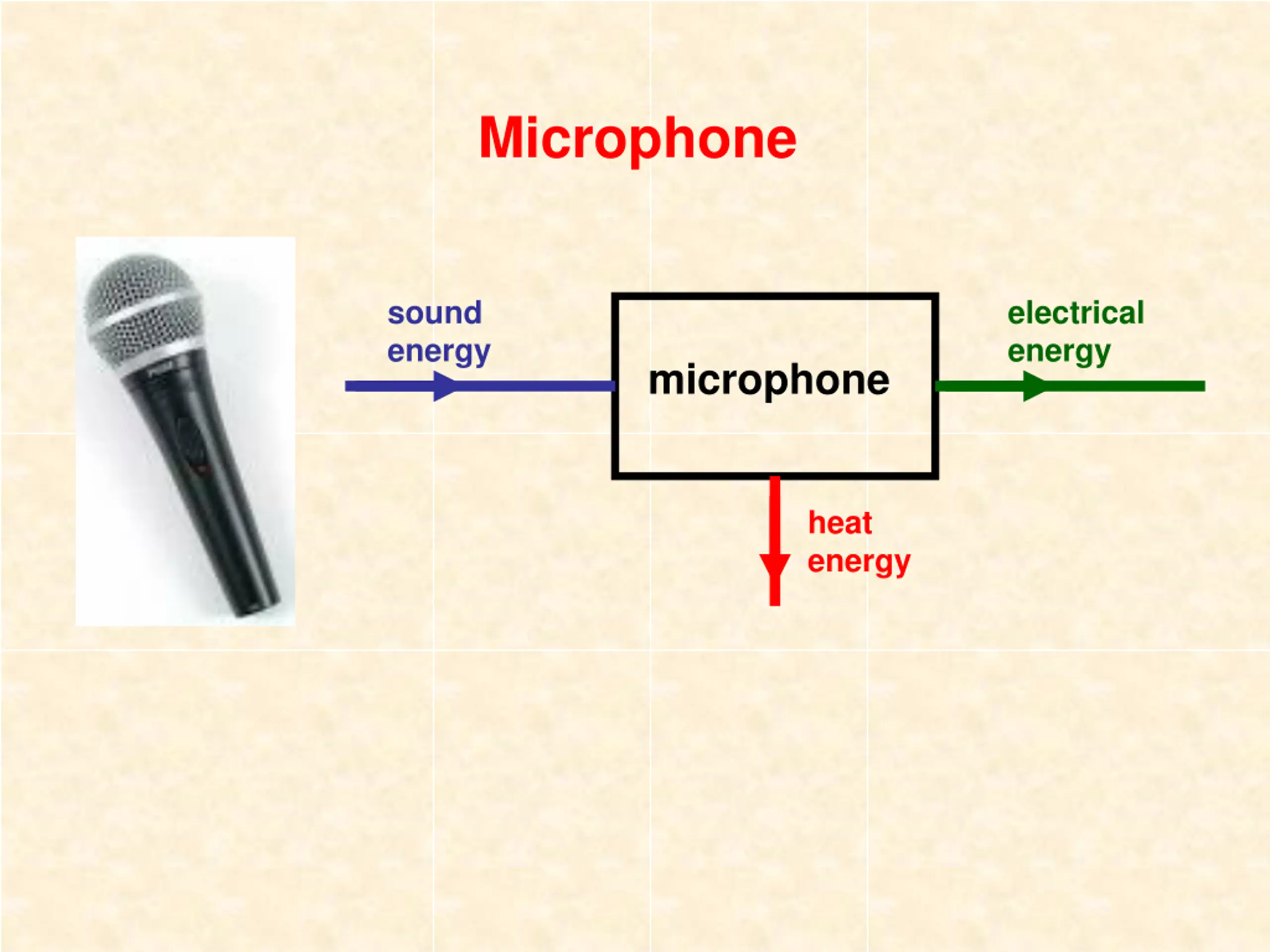 Microphone

sound energy

microphone

electrical energy

heat energy